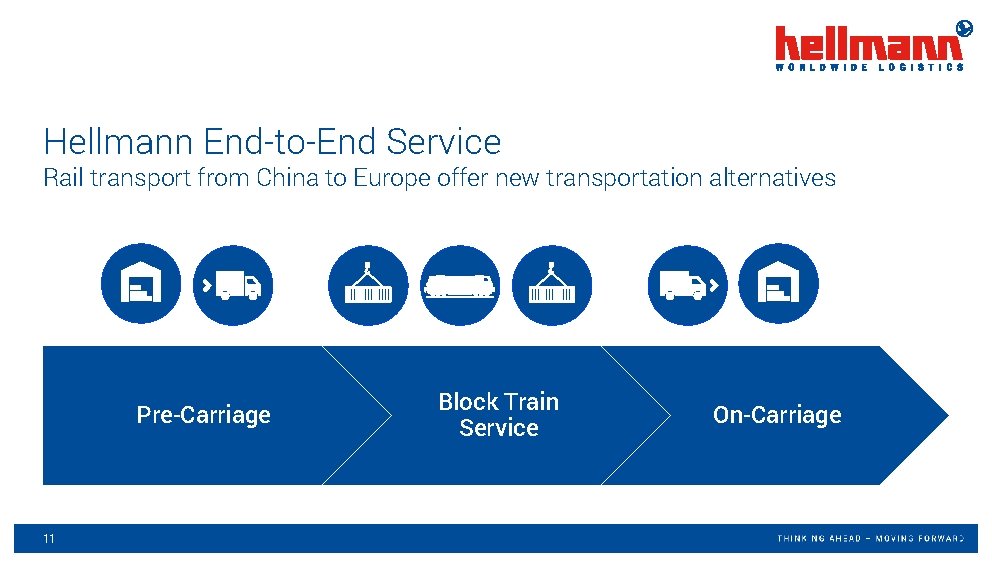 hellmann
WORLDWIDE LOGISTICS

Hellmann End-to-End Service
Rail transport from China to Europe offer new transportation alternatives

Pre-Carriage

Block Train Service

On-Carriage

11

THINKING AHEAD – MOVING FORWARD